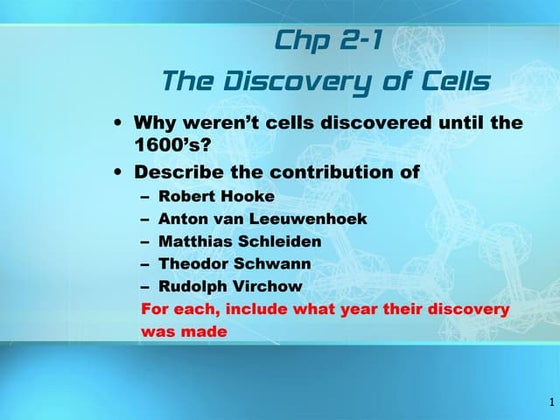 Chp 2-1
The Discovery of Cells

• Why weren't cells discovered until the 1600's?
• Describe the contribution of
– Robert Hooke
– Anton van Leeuwenhoek
– Matthias Schleiden
– Theodor Schwann
– Rudolph Virchow
For each, include what year their discovery was made

1